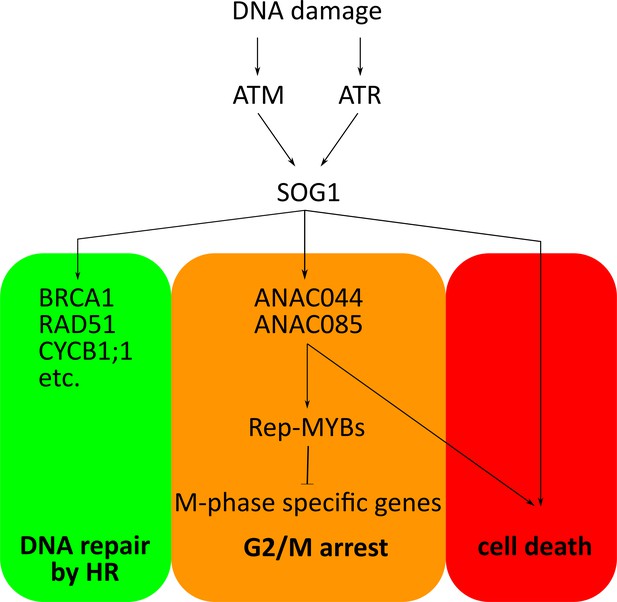 DNA damage

ATM ATR

SOG1

BRCA1
RAD51
CYCB1;1
etc.

DNA repair by HR

ANAC044
ANAC085

Rep-MYBs

M-phase specific genes

G2/M arrest

cell death